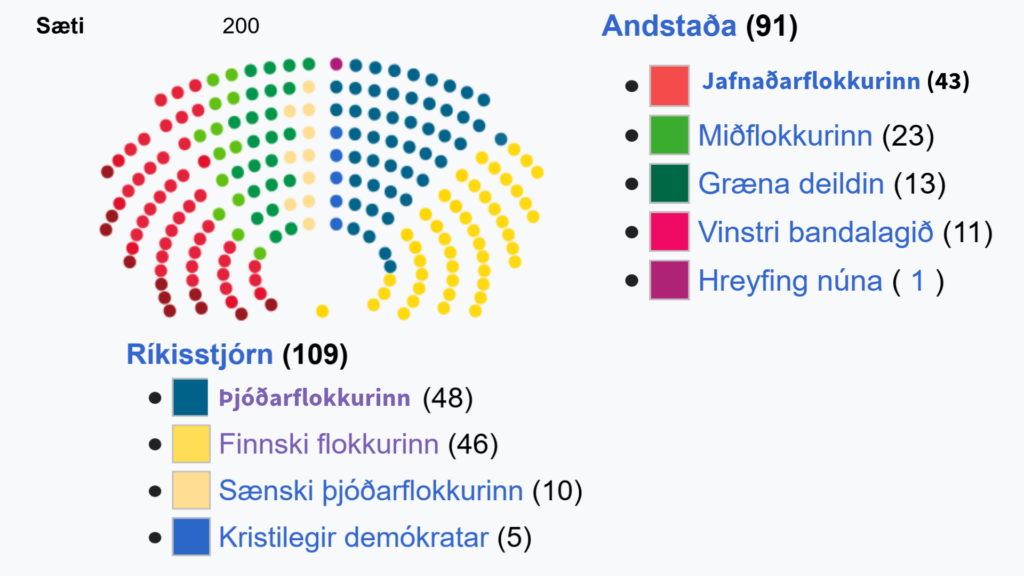 Sæti 200

Andstaða (91)

- Jafnaðarflokkurinn (43)
- Miðflokkurinn (23)
- Græna deildin (13)
- Vinstri bandalagið (11)
- Hreyfing núna ( 1 )

Ríkisstjórn (109)

- Þjóðarflokkurinn (48)
- Finnski flokkurinn (46)
- Sænski þjóðarflokkurinn (10)
- Kristilegir demókratar (5)